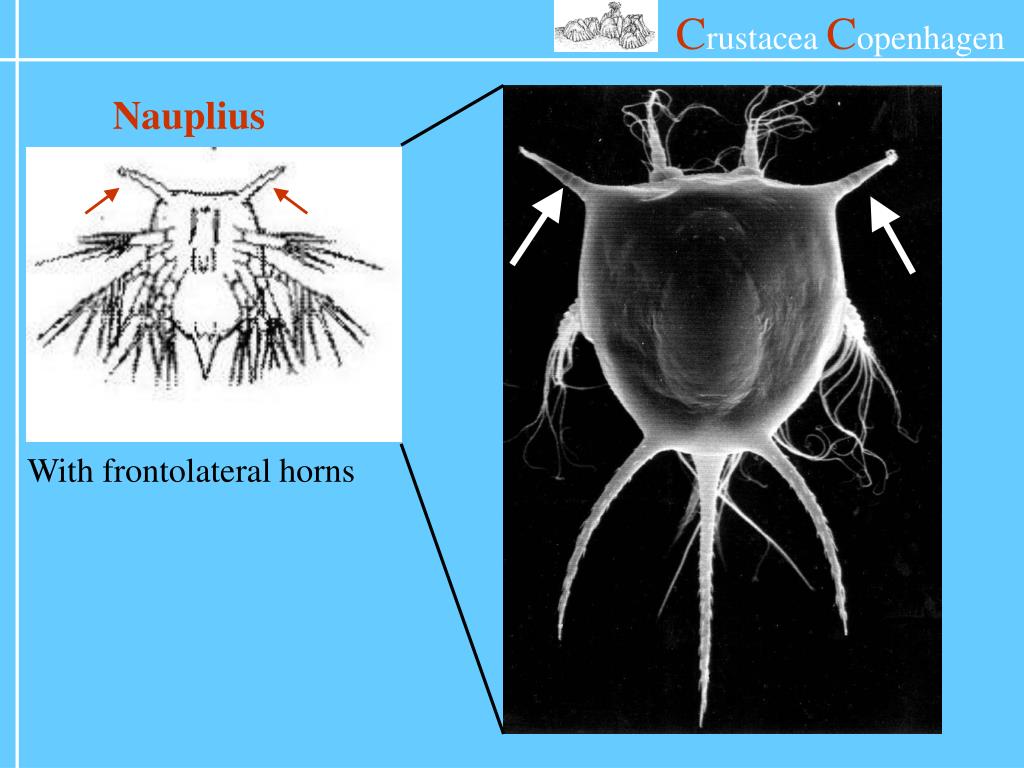 Crustacea Copenhagen

Nauplius

With frontolateral horns